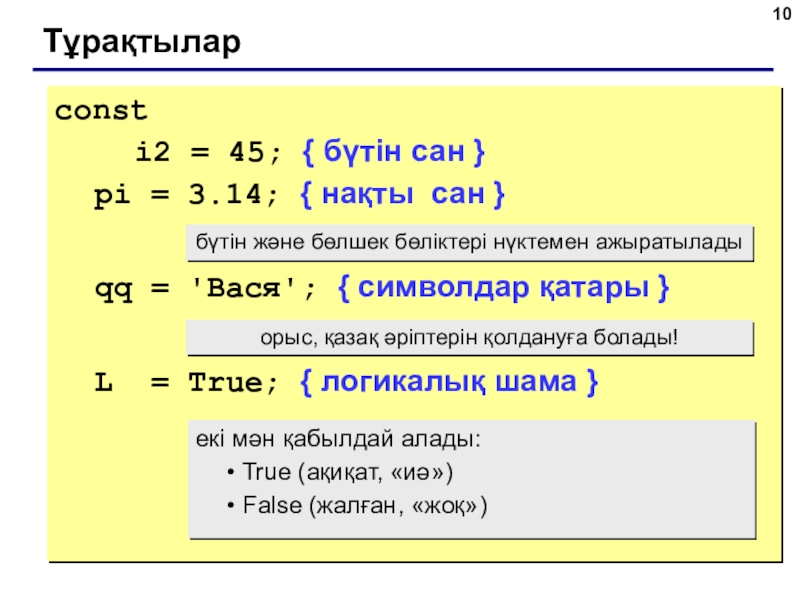 10

Тұрақтылар

const
i2 = 45; { бүтін сан }
pi = 3.14; { нақты сан }

бүтін және бөлшек бөліктері нүктемен ажыратылады

qq = 'Вася'; { символдар қатары }

орыс, қазақ әріптерін қолдануға болады!

L = True; { логикалық шама }

екі мән қабылдай алады:

• True (ақиқат, «иә»)

• False (жалған, «жоқ»)